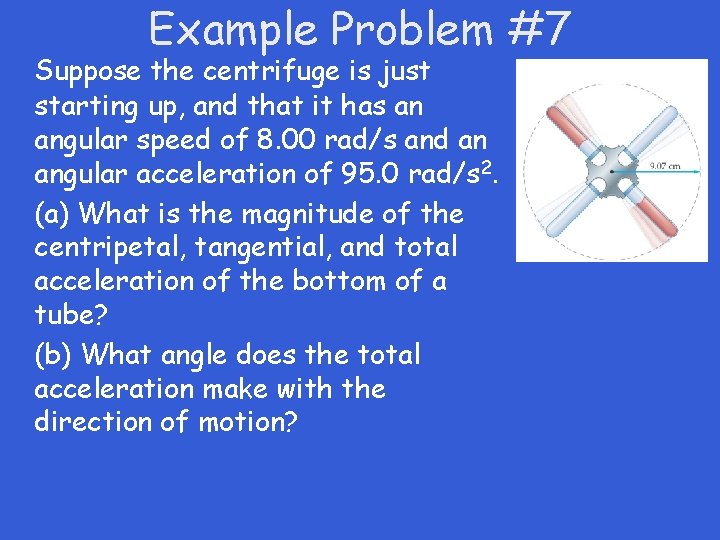 Example Problem #7

Suppose the centrifuge is just starting up, and that it has an angular speed of 8.00 rad/s and an angular acceleration of 95.0 rad/s$^2$.

(a) What is the magnitude of the centripetal, tangential, and total acceleration of the bottom of a tube?

(b) What angle does the total acceleration make with the direction of motion?

9.07 cm